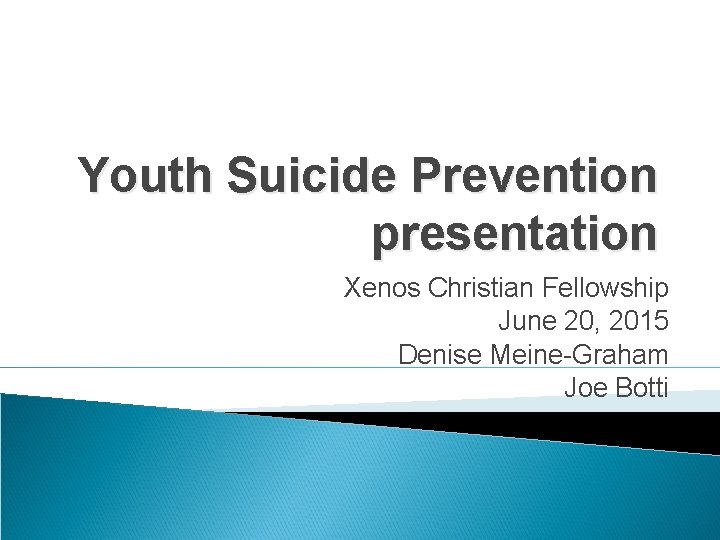 Youth Suicide Prevention presentation

Xenos Christian Fellowship
June 20, 2015
Denise Meine-Graham
Joe Botti